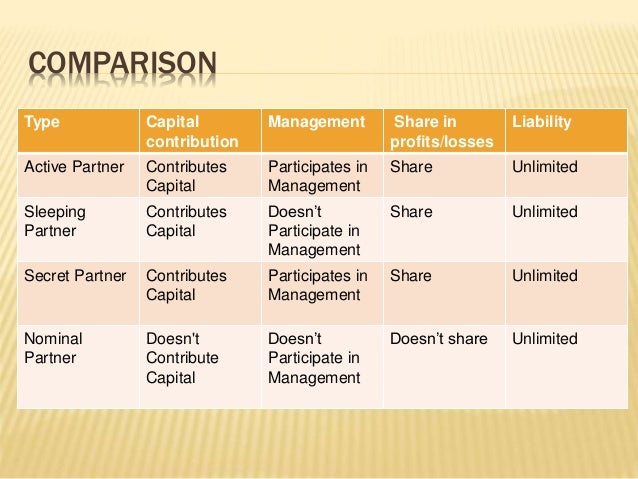 COMPARISON

| Type | Capital contribution | Management | Share in profits/losses | Liability |
|---|---|---|---|---|
| Active Partner | Contributes Capital | Participates in Management | Share | Unlimited |
| Sleeping Partner | Contributes Capital | Doesn’t Participate in Management | Share | Unlimited |
| Secret Partner | Contributes Capital | Participates in Management | Share | Unlimited |
| Nominal Partner | Doesn't Contribute Capital | Doesn’t Participate in Management | Doesn’t share | Unlimited |